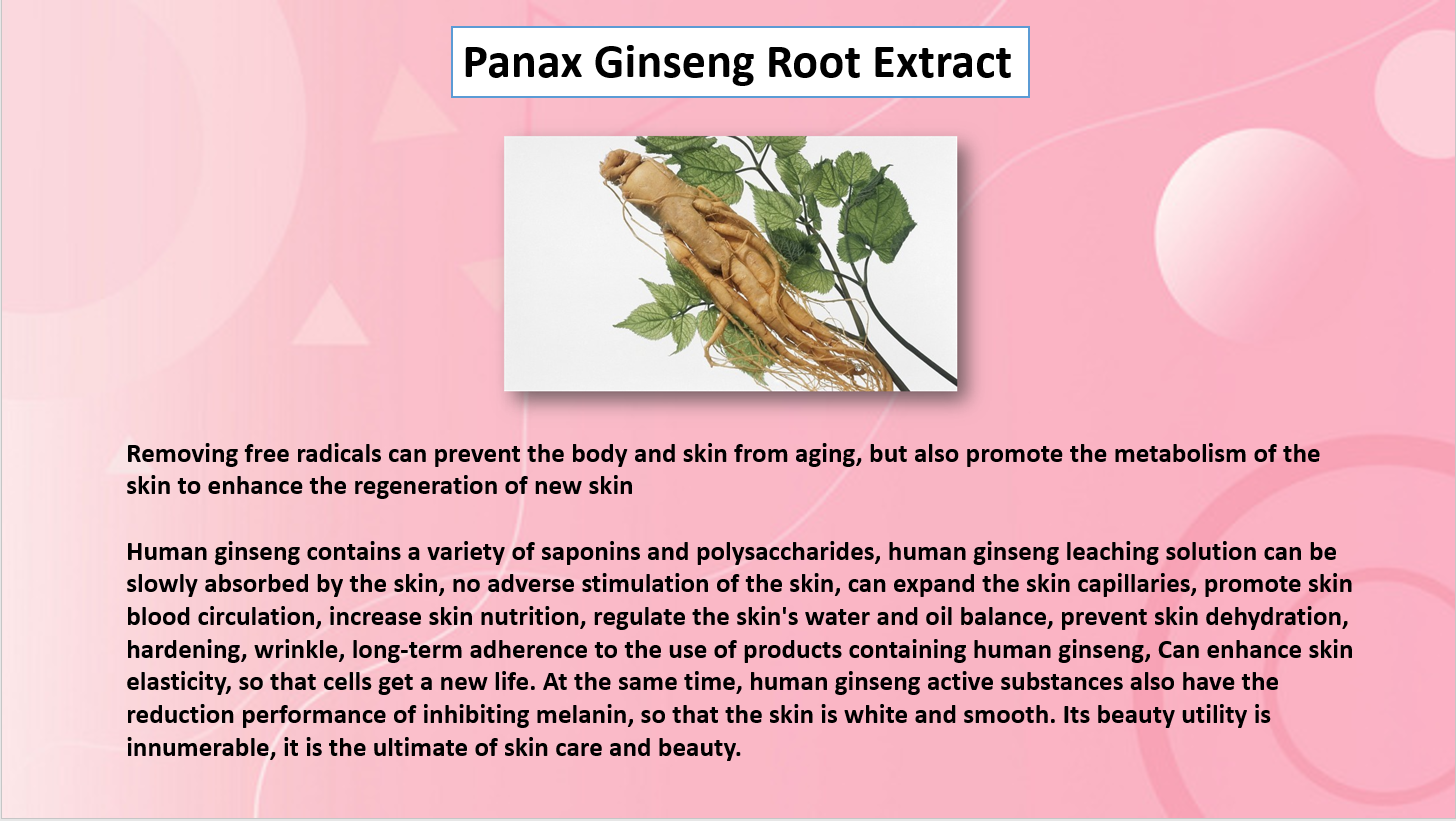 Panax Ginseng Root Extract

Removing free radicals can prevent the body and skin from aging, but also promote the metabolism of the skin to enhance the regeneration of new skin

Human ginseng contains a variety of saponins and polysaccharides, human ginseng leaching solution can be slowly absorbed by the skin, no adverse stimulation of the skin, can expand the skin capillaries, promote skin blood circulation, increase skin nutrition, regulate the skin's water and oil balance, prevent skin dehydration, hardening, wrinkle, long-term adherence to the use of products containing human ginseng, Can enhance skin elasticity, so that cells get a new life. At the same time, human ginseng active substances also have the reduction performance of inhibiting melanin, so that the skin is white and smooth. Its beauty utility is innumerable, it is the ultimate of skin care and beauty.